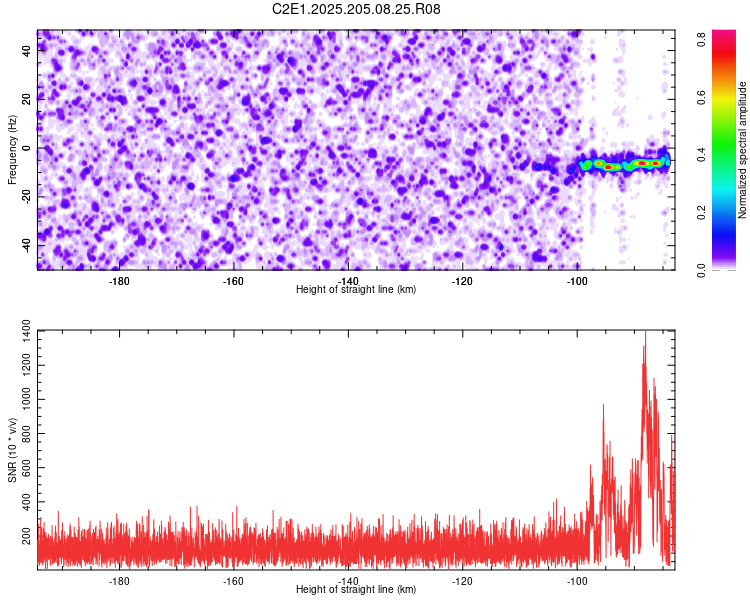 C2E1.2025.205.08.25.R08

Frequency (Hz)

40
20
0
-20
-40

-180
-160
-140
-120
-100

Height of straight line (km)

Normalized spectral amplitude

0.8
0.6
0.4
0.2
0.0

SNR (10 * v/v)

1400
1200
1000
800
600
400
200

-180
-160
-140
-120
-100

Height of straight line (km)